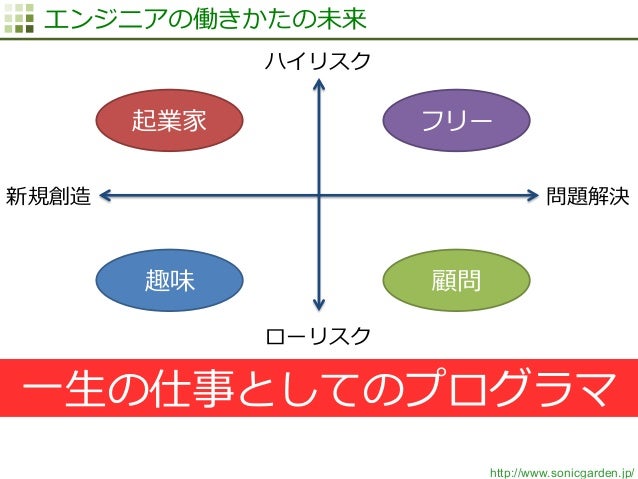 エンジニアの働きかたの未来

ハイリスク

起業家

フリー

新規創造

問題解決

趣味

顧問

ローリスク

一生の仕事としてのプログラマ

http://www.sonicgarden.jp/